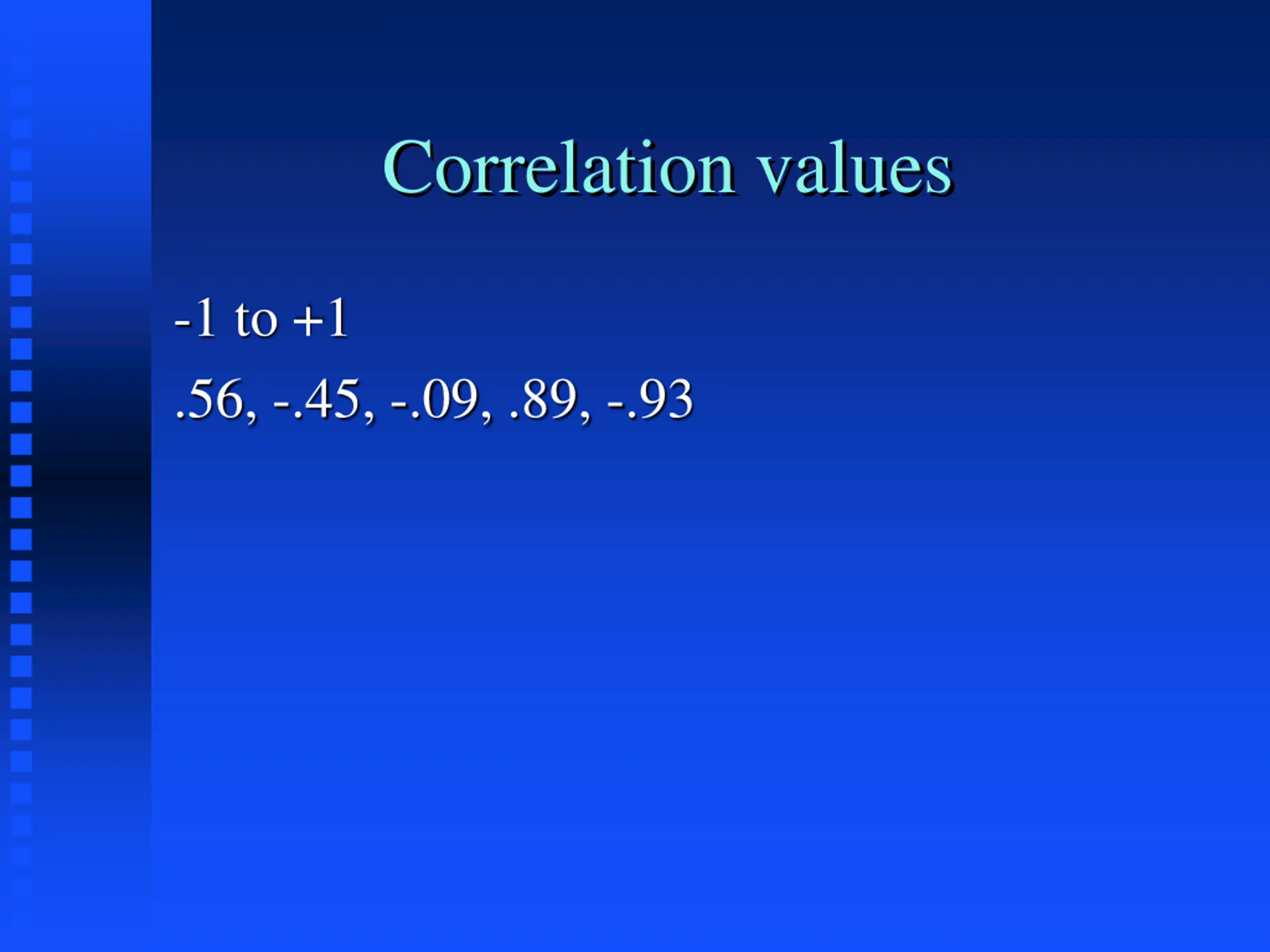 Correlation values

-1 to +1

.56, -.45, -.09, .89, -.93